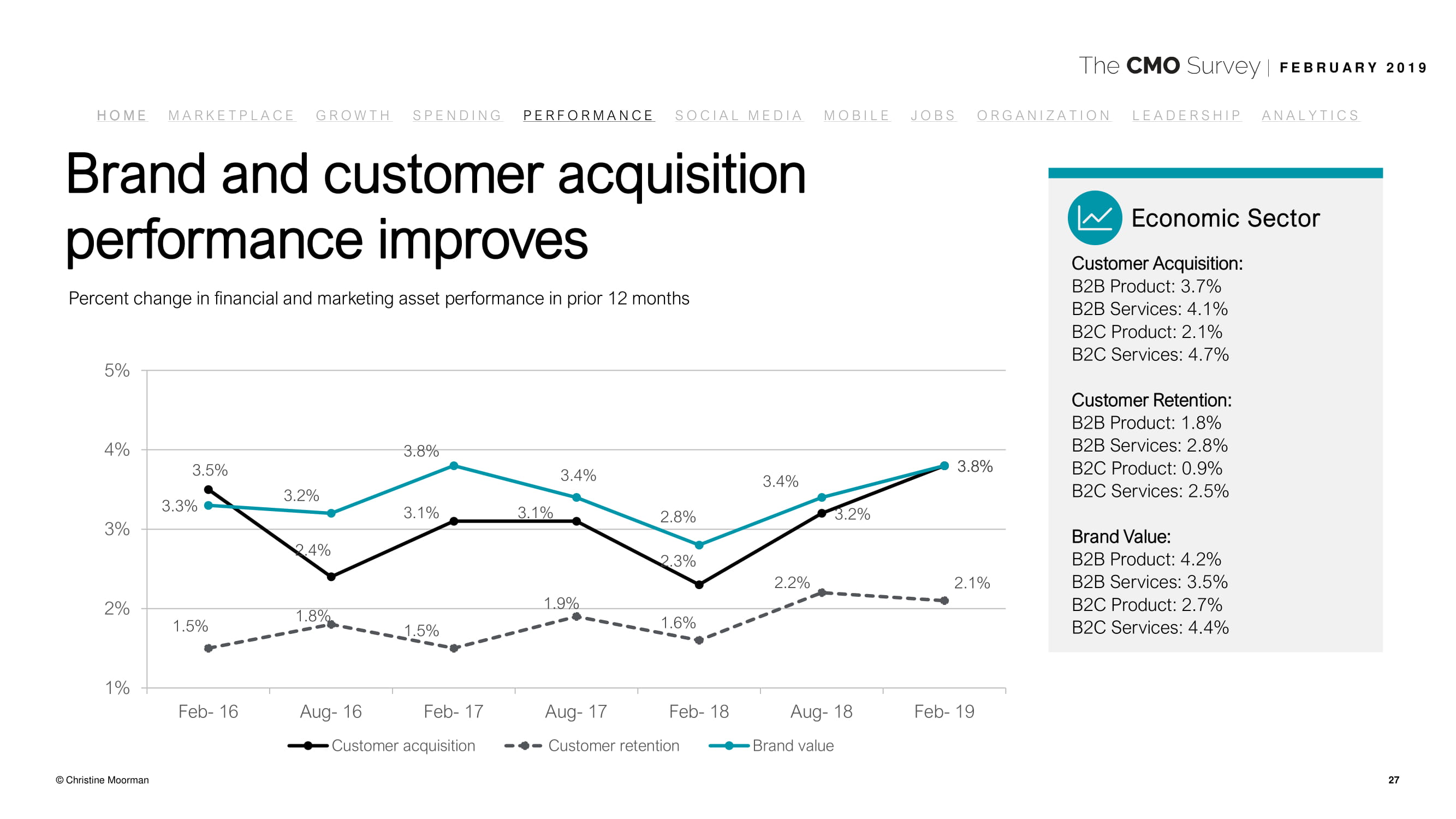 The CMO Survey | FEBRUARY 2019

HOME MARKETPLACE GROWTH SPENDING PERFORMANCE SOCIAL MEDIA MOBILE JOBS ORGANIZATION LEADERSHIP ANALYTICS

Brand and customer acquisition performance improves

Percent change in financial and marketing asset performance in prior 12 months

5%
4%
3%
2%
1%

3.5%
3.3%
3.2%
2.4%
3.8%
3.1%
3.4%
3.1%
2.8%
2.3%
3.4%
3.2%
3.8%
1.5%
1.8%
1.5%
1.9%
1.6%
2.2%
2.1%

Feb- 16 Aug- 16 Feb- 17 Aug- 17 Feb- 18 Aug- 18 Feb- 19

Customer acquisition Customer retention Brand value

Economic Sector

Customer Acquisition:
B2B Product: 3.7%
B2B Services: 4.1%
B2C Product: 2.1%
B2C Services: 4.7%

Customer Retention:
B2B Product: 1.8%
B2B Services: 2.8%
B2C Product: 0.9%
B2C Services: 2.5%

Brand Value:
B2B Product: 4.2%
B2B Services: 3.5%
B2C Product: 2.7%
B2C Services: 4.4%

© Christine Moorman

27